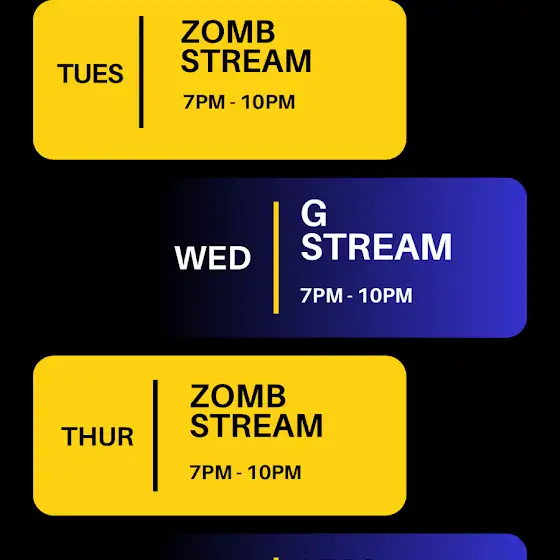 TUES
ZOMB STREAM
7PM - 10PM

WED
G STREAM
7PM - 10PM

THUR
ZOMB STREAM
7PM - 10PM